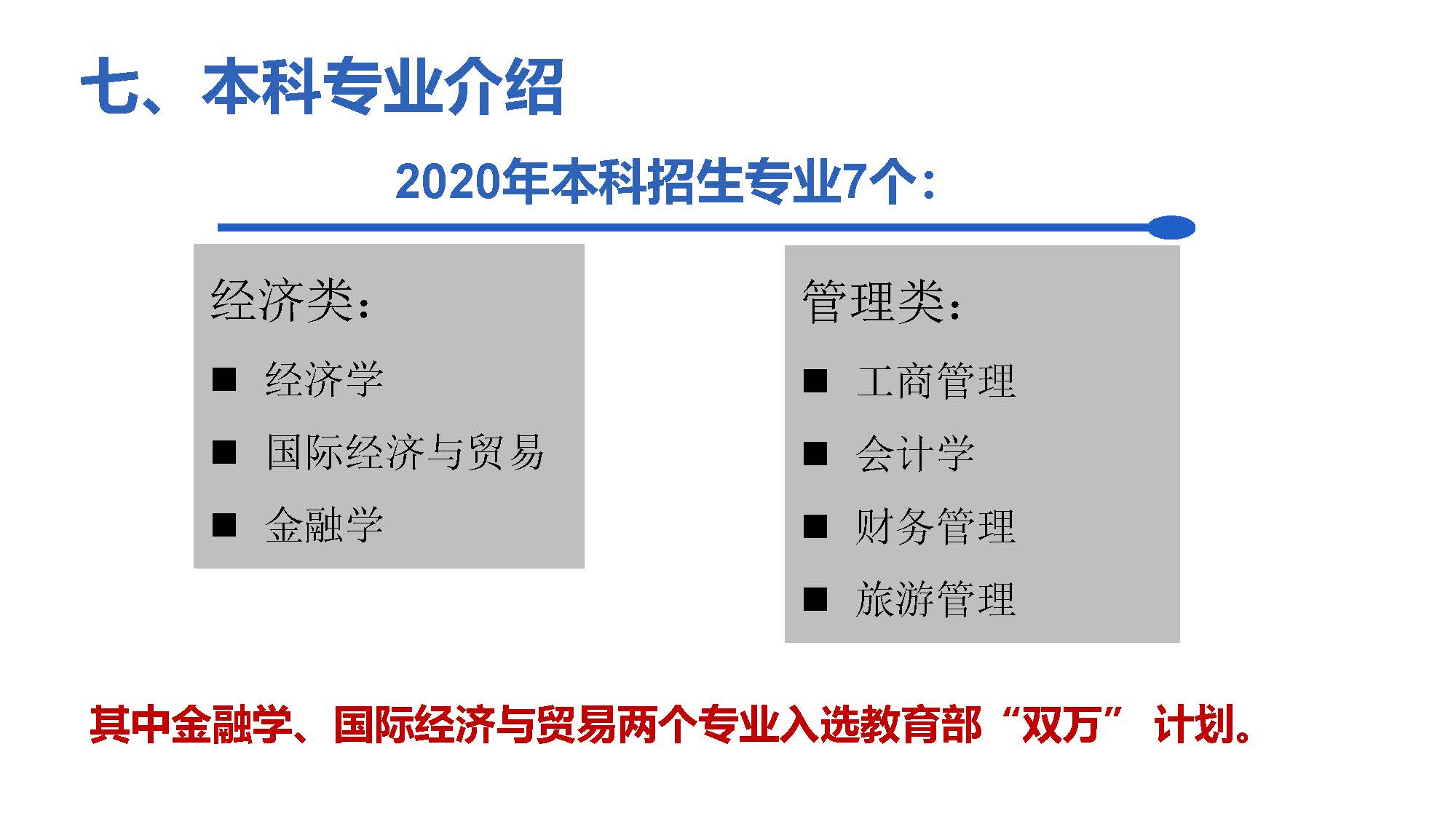 七、本科专业介绍

2020年本科招生专业7个：

经济类：

■ 经济学

■ 国际经济与贸易

■ 金融学

管理类：

■ 工商管理

■ 会计学

■ 财务管理

■ 旅游管理

其中金融学、国际经济与贸易两个专业入选教育部“双万” 计划。